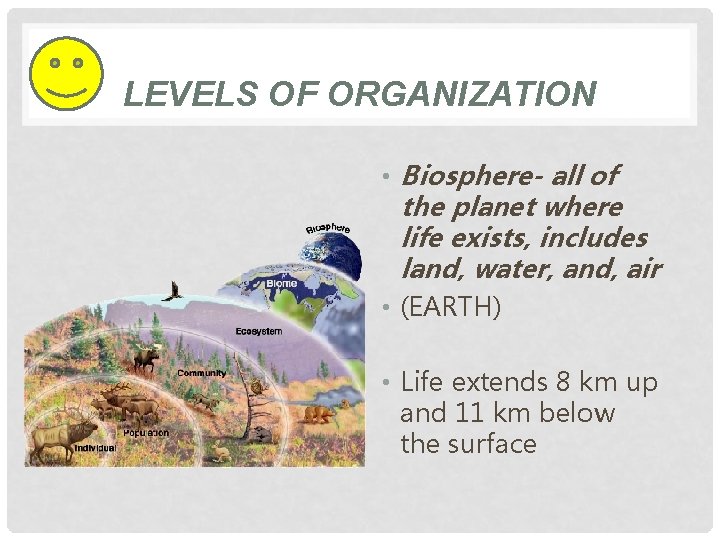 LEVELS OF ORGANIZATION

Biosphere

Biome

Ecosystem

Community

Population

Individual

• Biosphere- all of the planet where life exists, includes land, water, and, air

• (EARTH)

• Life extends 8 km up and 11 km below the surface